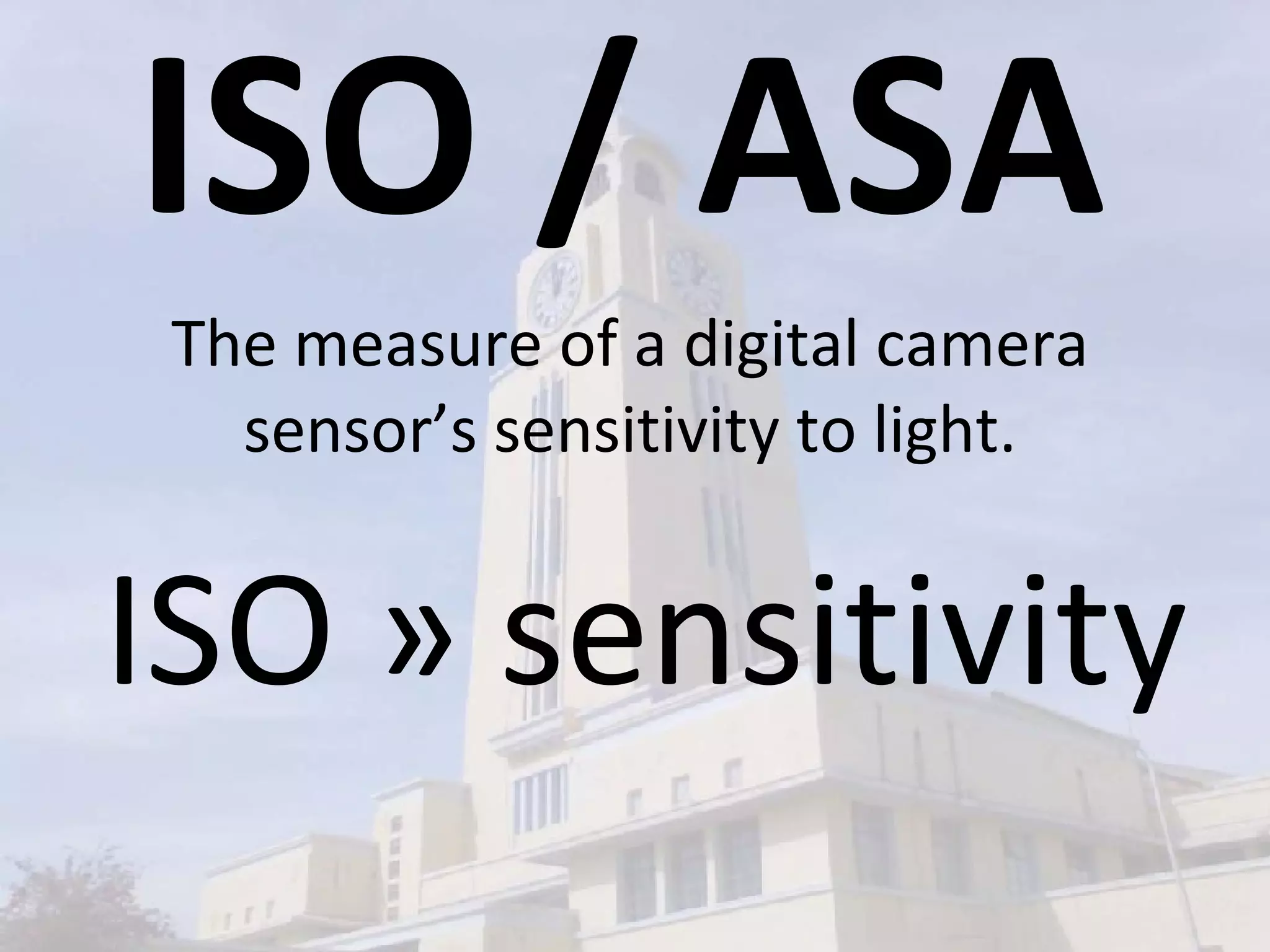 ISO / ASA

The measure of a digital camera sensor’s sensitivity to light.

ISO » sensitivity